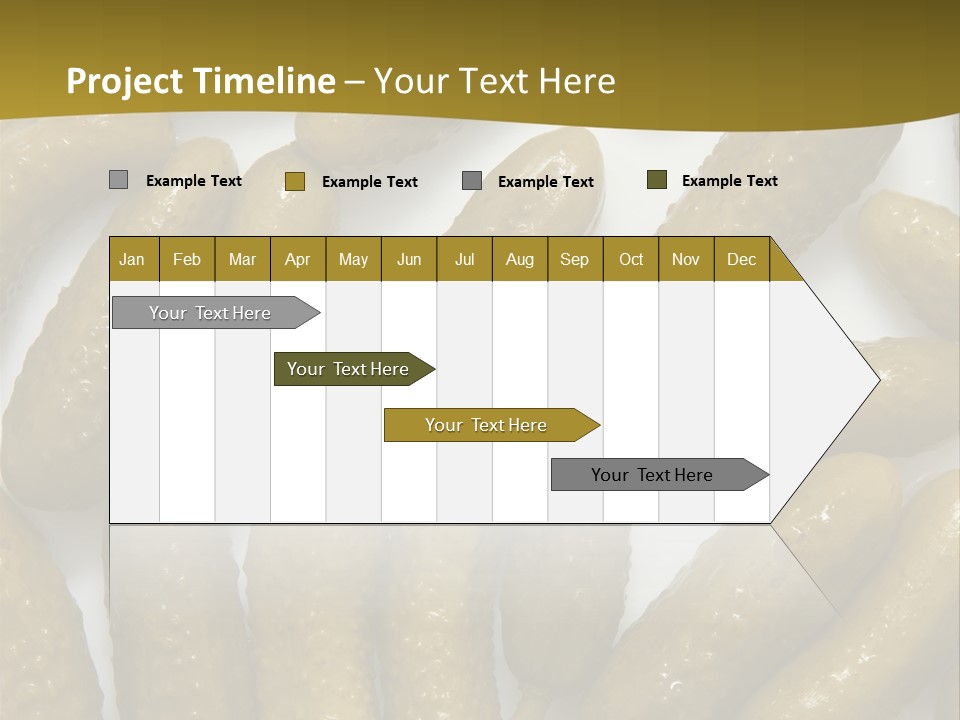 Project Timeline – Your Text Here

Example Text
Example Text
Example Text
Example Text

| Jan | Feb | Mar | Apr | May | Jun | Jul | Aug | Sep | Oct | Nov | Dec |
|---|---|---|---|---|---|---|---|---|---|---|---|

Your Text Here

Your Text Here

Your Text Here

Your Text Here